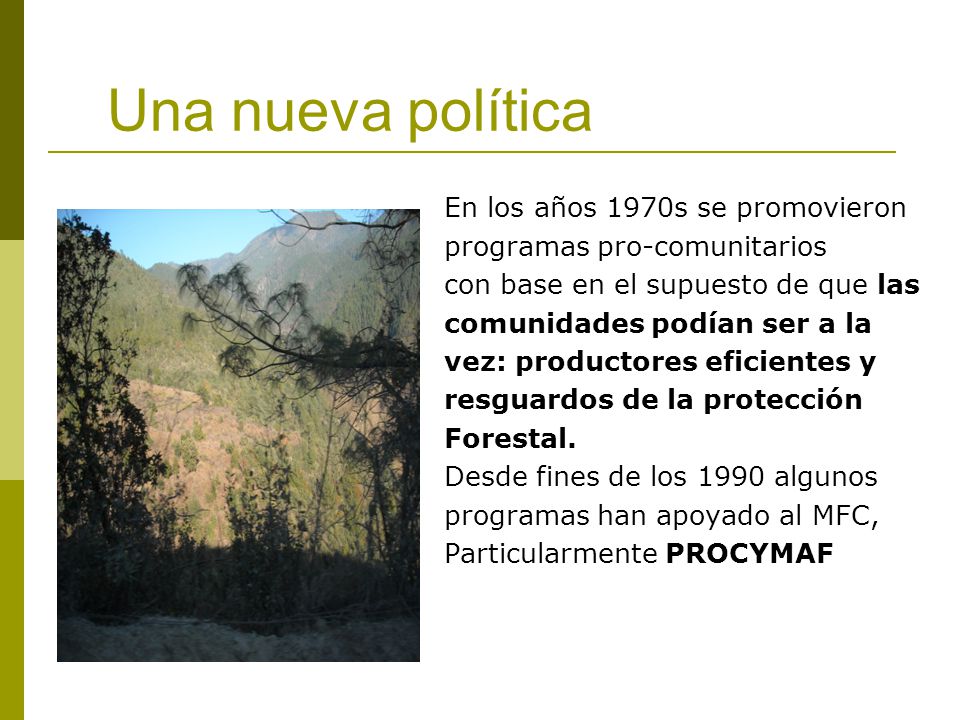 Una nueva política

En los años 1970s se promovieron programas pro-comunitarios con base en el supuesto de que las comunidades podían ser a la vez: productores eficientes y resguardos de la protección Forestal.

Desde fines de los 1990 algunos programas han apoyado al MFC, Particularmente PROCYMAF